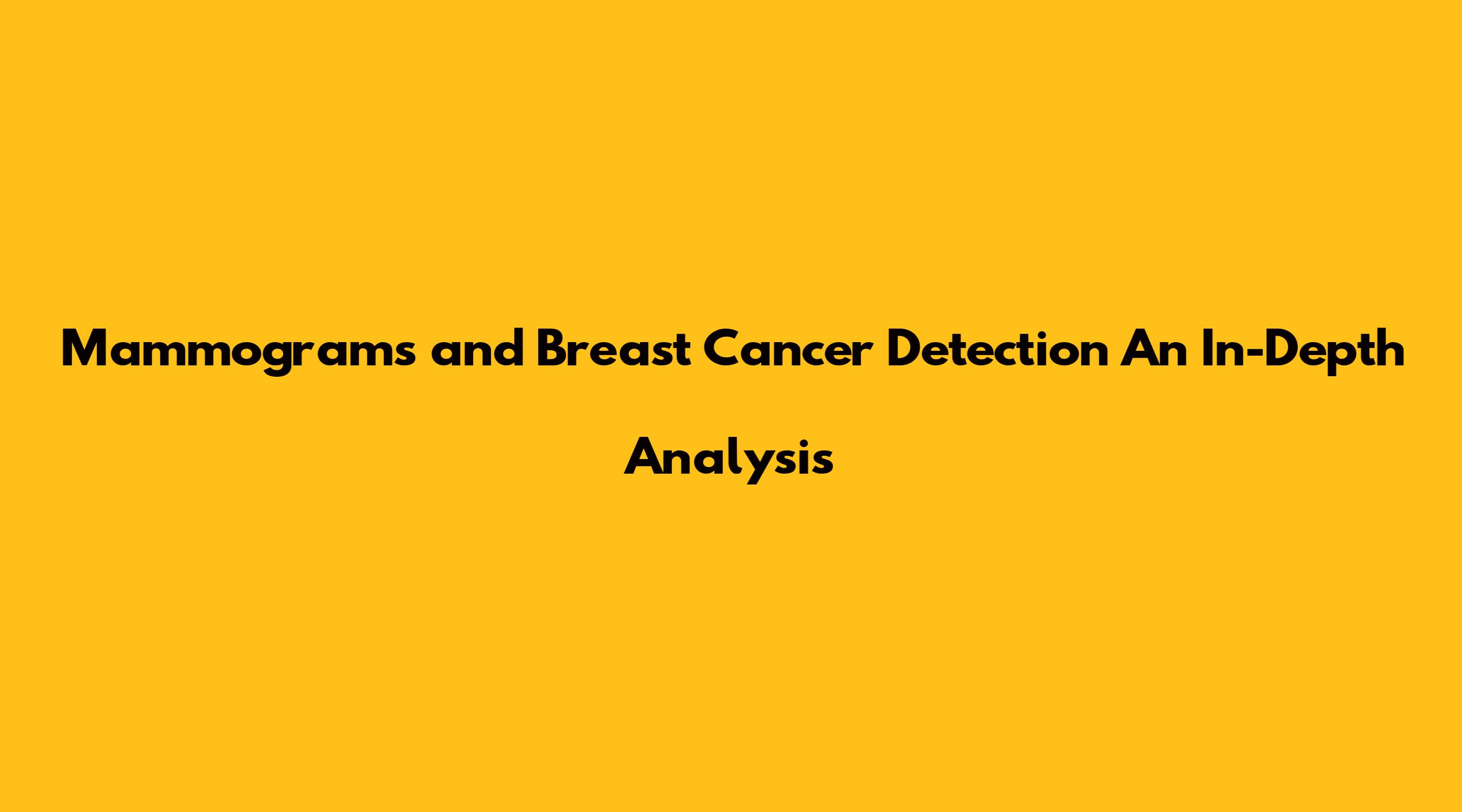 Mammograms and Breast Cancer Detection An In-Depth Analysis